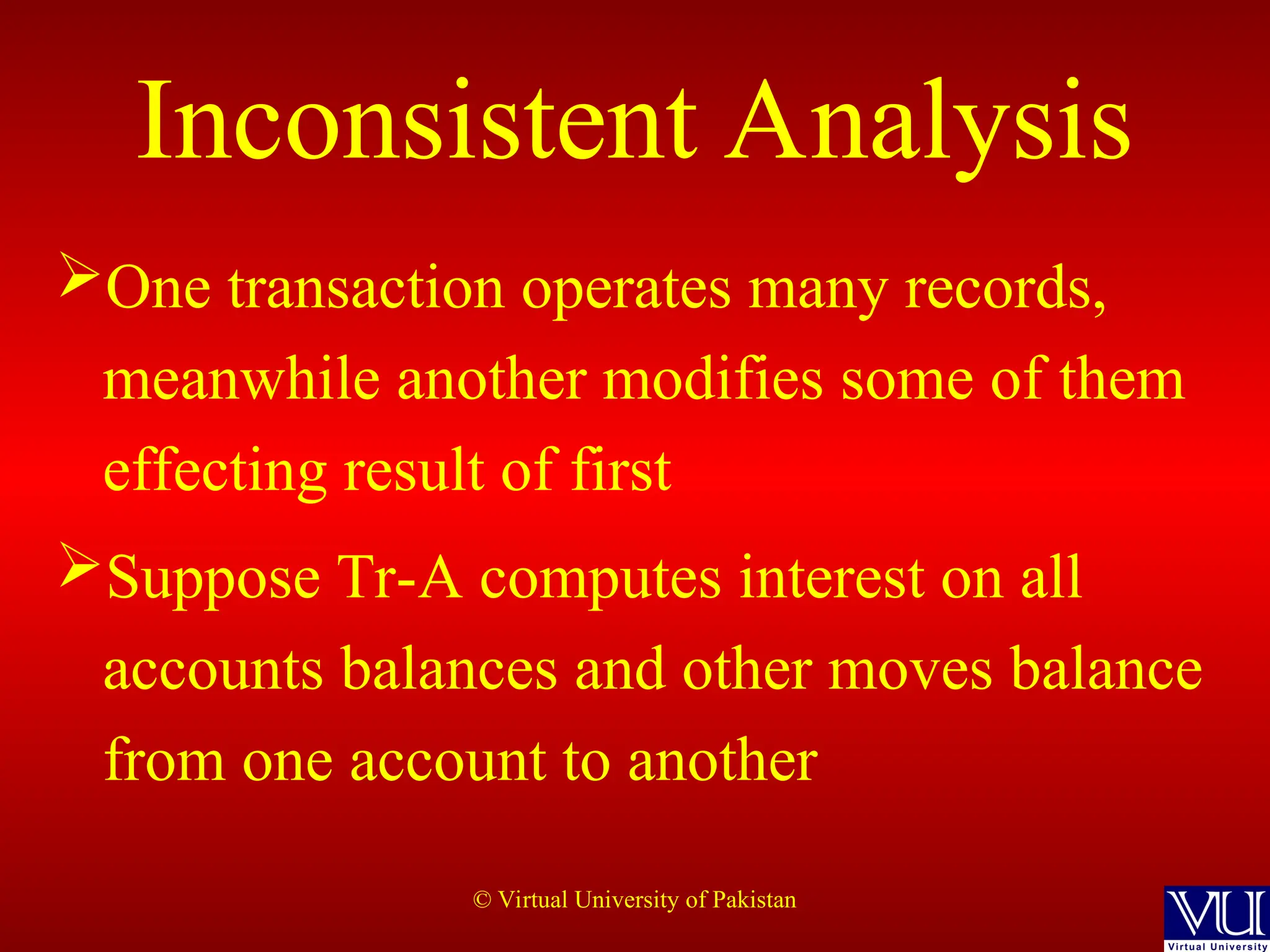 Inconsistent Analysis

➢One transaction operates many records, meanwhile another modifies some of them effecting result of first

➢Suppose Tr-A computes interest on all accounts balances and other moves balance from one account to another

© Virtual University of Pakistan

VU
Virtual University